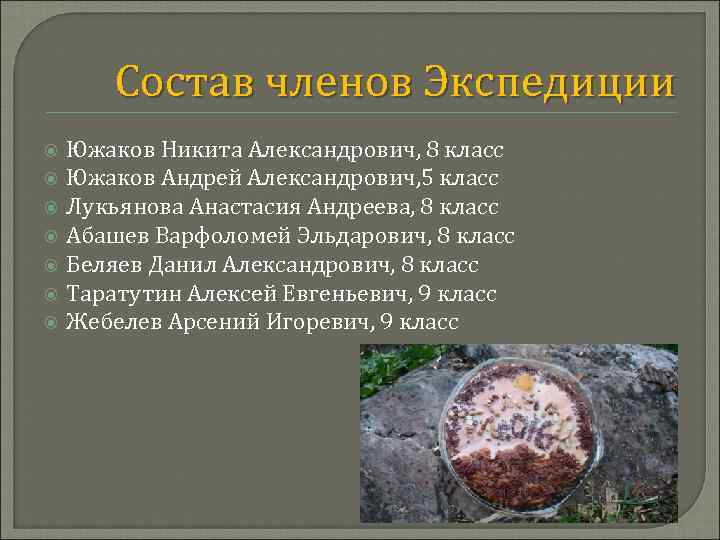 Состав членов Экспедиции

Южаков Никита Александрович, 8 класс
Южаков Андрей Александрович,5 класс
Лукьянова Анастасия Андреева, 8 класс
Абашев Варфоломей Эльдарович, 8 класс
Беляев Данил Александрович, 8 класс
Таратутин Алексей Евгеньевич, 9 класс
Жебелев Арсений Игоревич, 9 класс